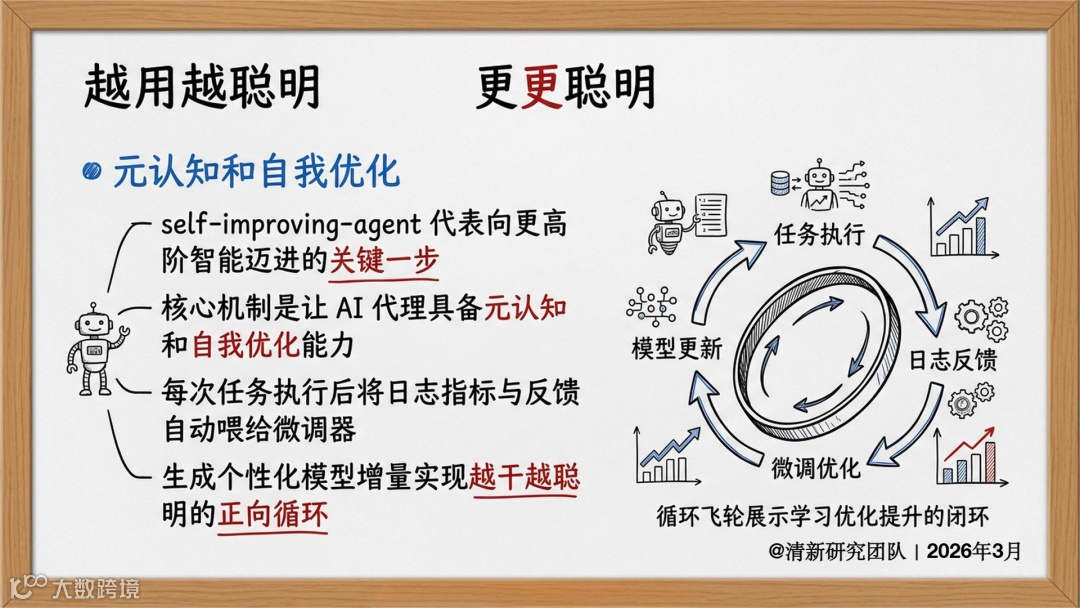 越用越聪明　　更更聪明

元认知和自我优化

self-improving-agent 代表向更高阶智能迈进的关键一步

核心机制是让 AI 代理具备元认知和自我优化能力

每次任务执行后将日志指标与反馈自动喂给微调器

生成个性化模型增量实现越干越聪明的正向循环

任务执行
日志反馈
微调优化
模型更新

循环飞轮展示学习优化提升的闭环

@清新研究团队 | 2026年3月

大数跨境